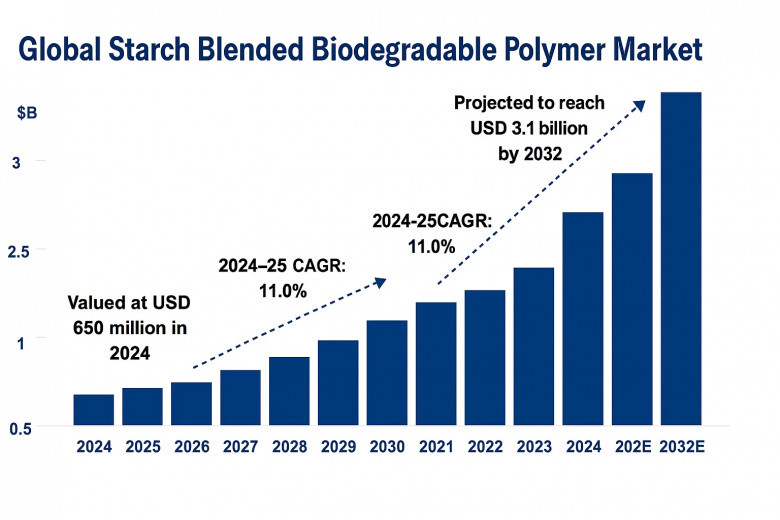 Global Starch Blended Biodegradable Polymer Market

$B

3

2.5

1

0.5

Valued at USD 650 million in 2024

2024–25 CAGR: 11.0%

2024-25CAGR: 11.0%

Projected to reach USD 3.1 billion by 2032

2024 2025 2026 2027 2028 2029 2030 2021 2022 2023 2024 202E 2032E